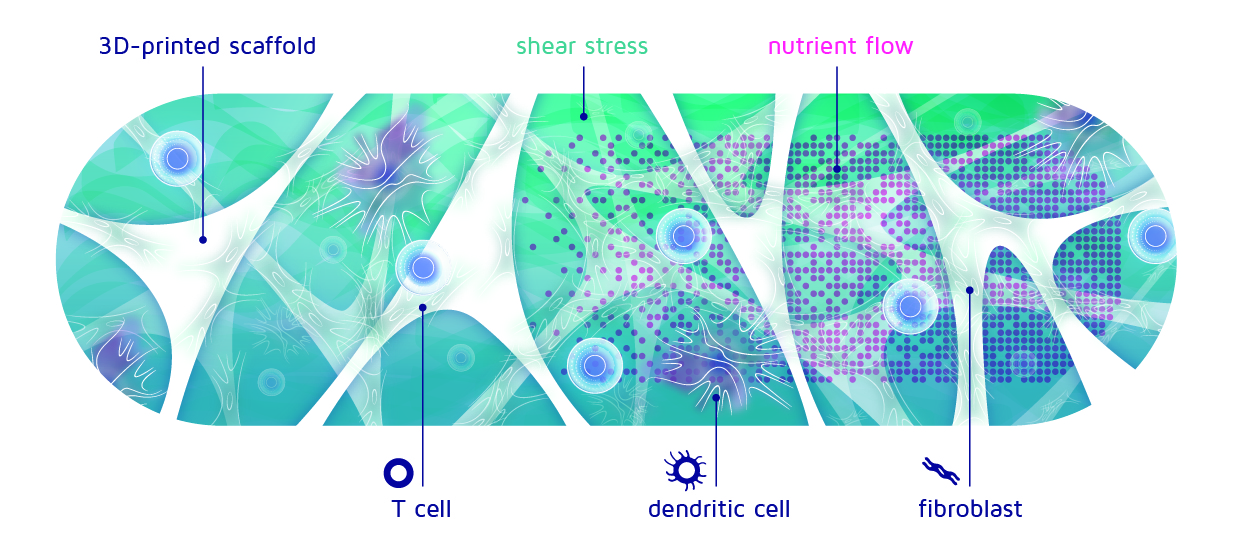 3D-printed scaffold

shear stress

nutrient flow

T cell

dendritic cell

fibroblast